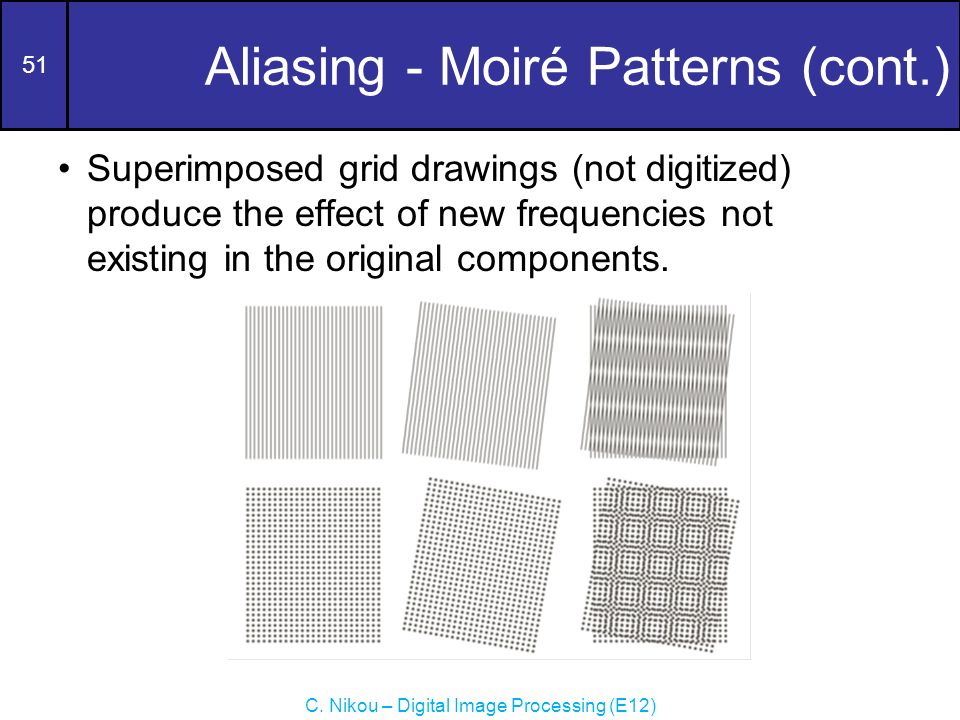 51

Aliasing - Moiré Patterns (cont.)

• Superimposed grid drawings (not digitized) produce the effect of new frequencies not existing in the original components.

C. Nikou – Digital Image Processing (E12)